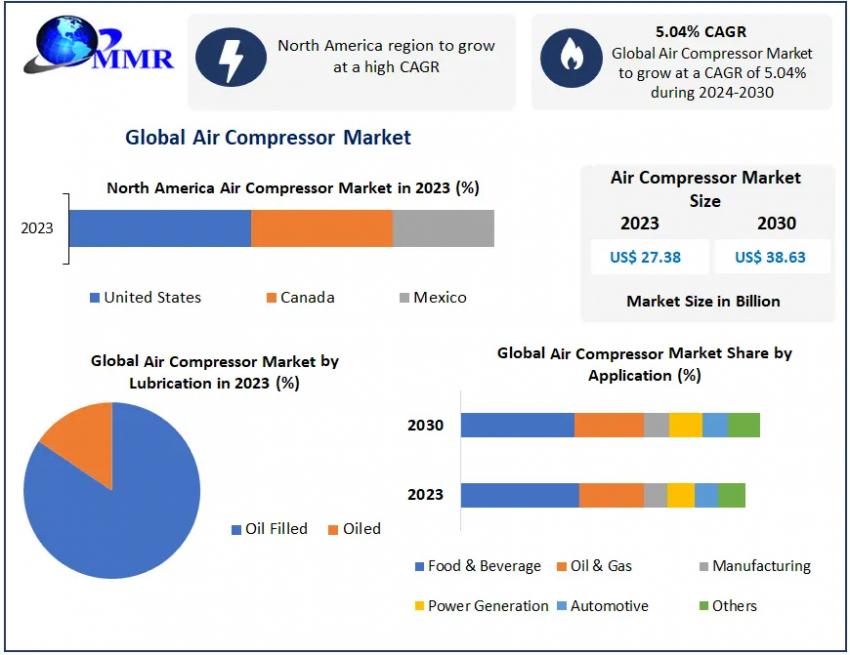 MMR

North America region to grow at a high CAGR

5.04% CAGR
Global Air Compressor Market to grow at a CAGR of 5.04% during 2024-2030

Global Air Compressor Market

North America Air Compressor Market in 2023 (%)

2023

United States Canada Mexico

Air Compressor Market Size

| 2023 | 2030 |
|---|---|
| US$ 27.38 | US$ 38.63 |

Market Size in Billion

Global Air Compressor Market by Lubrication in 2023 (%)

Oil Filled Oiled

Global Air Compressor Market Share by Application (%)

2030

2023

Food & Beverage Oil & Gas Manufacturing Power Generation Automotive Others